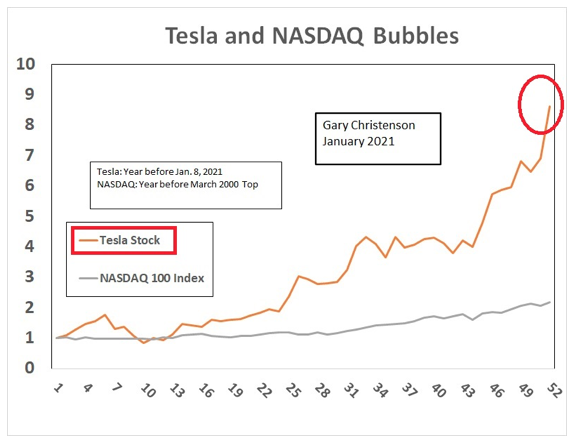 Tesla and NASDAQ Bubbles

10
9
8
7
6
5
4
3
2
1
0

Gary Christenson
January 2021

Tesla: Year before Jan. 8, 2021
NASDAQ: Year before March 2000 Top

Tesla Stock

NASDAQ 100 Index

1 4 7 10 13 16 19 22 25 28 31 34 37 40 43 46 49 52